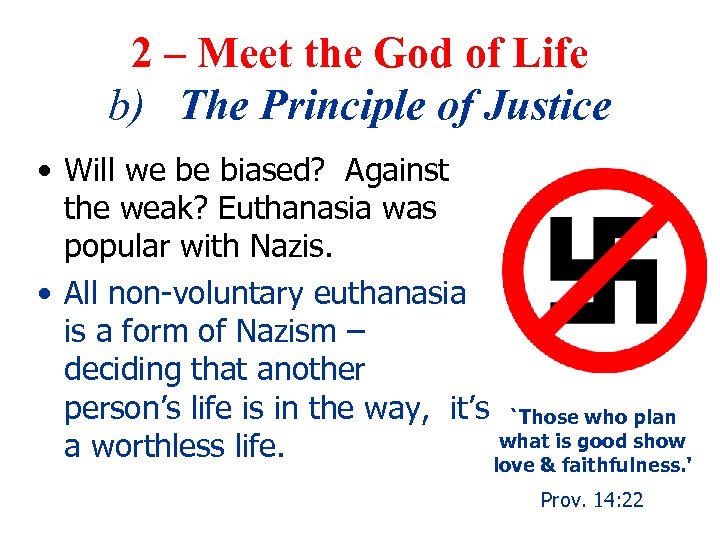 2 – Meet the God of Life
b) The Principle of Justice

• Will we be biased? Against the weak? Euthanasia was popular with Nazis.
• All non-voluntary euthanasia is a form of Nazism – deciding that another person's life is in the way, it's a worthless life.

`Those who plan what is good show love & faithfulness.'
Prov. 14:22